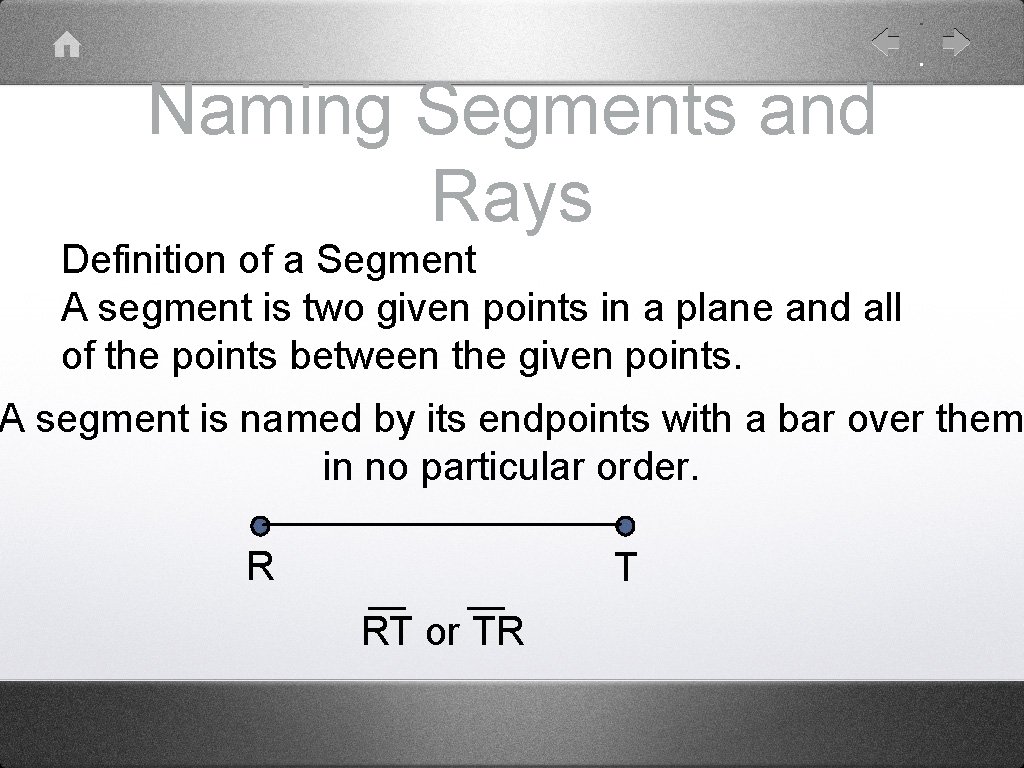 Naming Segments and Rays

Definition of a Segment
A segment is two given points in a plane and all of the points between the given points.

A segment is named by its endpoints with a bar over them in no particular order.

R

T

$\overline{RT}$ or $\overline{TR}$